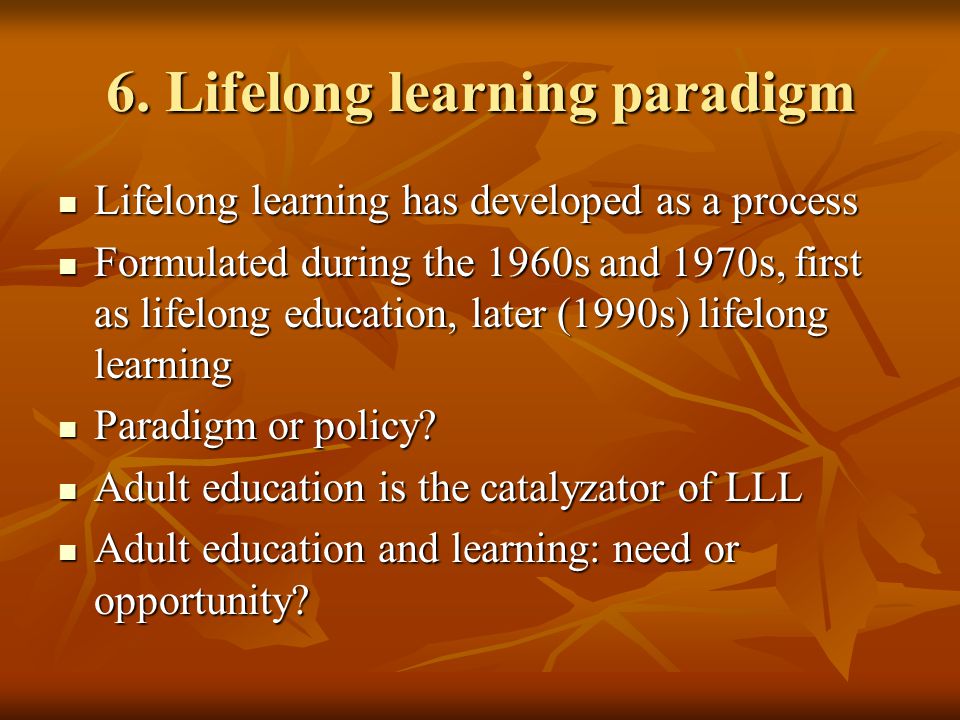 6. Lifelong learning paradigm

- Lifelong learning has developed as a process
- Formulated during the 1960s and 1970s, first as lifelong education, later (1990s) lifelong learning
- Paradigm or policy?
- Adult education is the catalyzator of LLL
- Adult education and learning: need or opportunity?